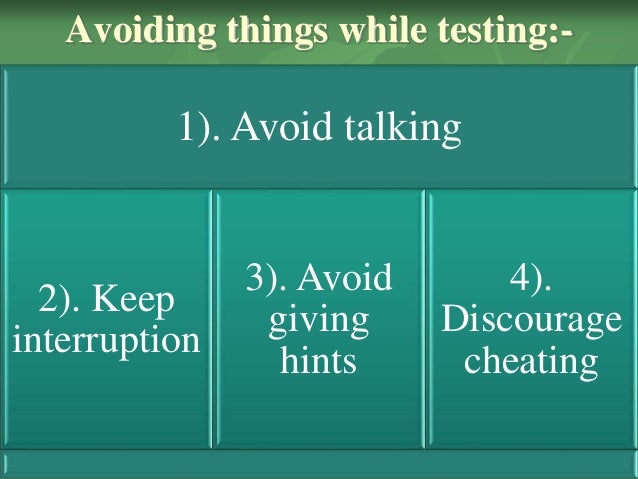 Avoiding things while testing:-

1). Avoid talking

2). Keep interruption

3). Avoid giving hints

4). Discourage cheating